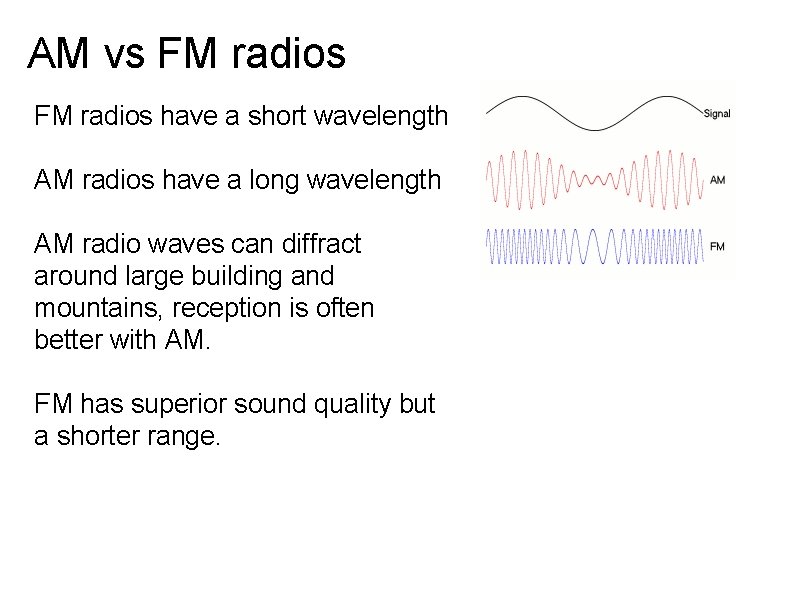 AM vs FM radios

FM radios have a short wavelength

AM radios have a long wavelength

AM radio waves can diffract around large building and mountains, reception is often better with AM.

FM has superior sound quality but a shorter range.

Signal

AM

FM